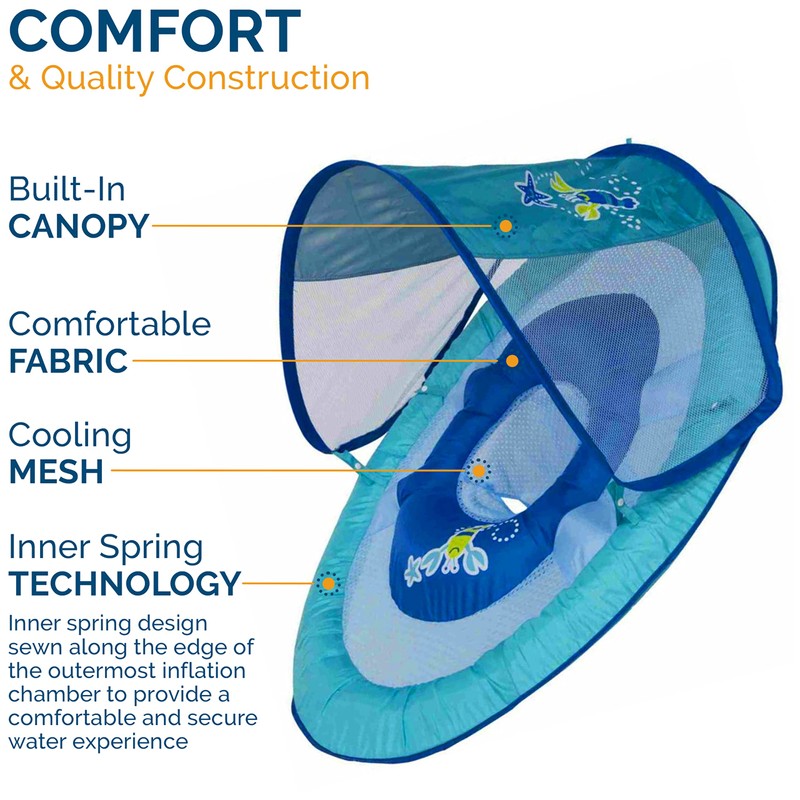 COMFORT
& Quality Construction

Built-In
CANOPY

Comfortable
FABRIC

Cooling
MESH

Inner Spring
TECHNOLOGY

Inner spring design sewn along the edge of the outermost inflation chamber to provide a comfortable and secure water experience